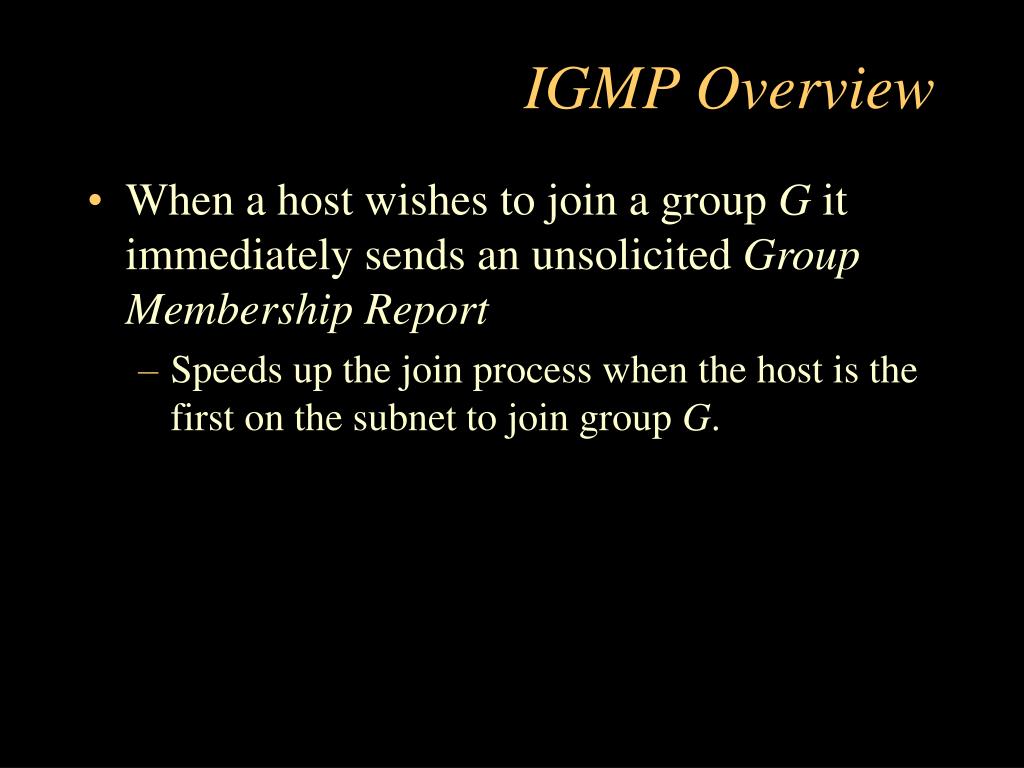 IGMP Overview

• When a host wishes to join a group G it immediately sends an unsolicited Group Membership Report

– Speeds up the join process when the host is the first on the subnet to join group G.